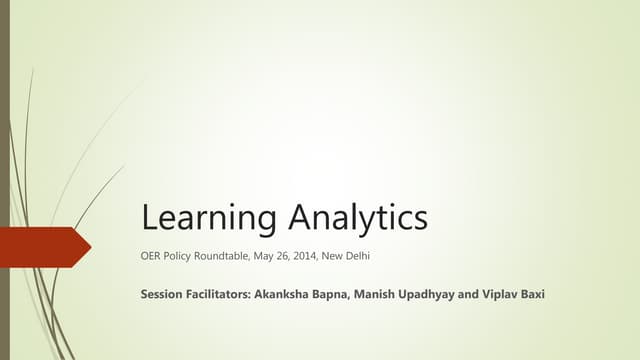 Learning Analytics

OER Policy Roundtable, May 26, 2014, New Delhi

Session Facilitators: Akanksha Bapna, Manish Upadhyay and Viplav Baxi